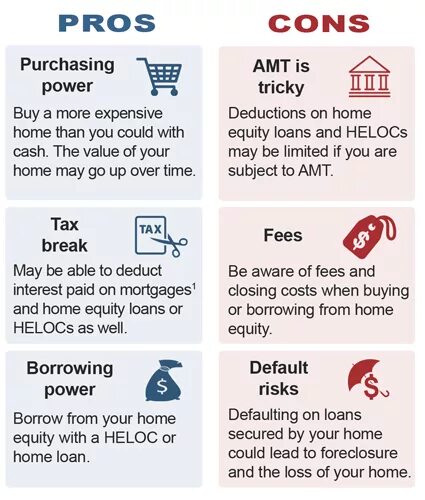 PROS

Purchasing power

Buy a more expensive home than you could with cash. The value of your home may go up over time.

Tax break

TAX

May be able to deduct interest paid on mortgages$^1$ and home equity loans or HELOCs as well.

Borrowing power

$

Borrow from your home equity with a HELOC or home loan.

CONS

AMT is tricky

Deductions on home equity loans and HELOCs may be limited if you are subject to AMT.

Fees

$

Be aware of fees and closing costs when buying or borrowing from home equity.

Default risks

$

Defaulting on loans secured by your home could lead to foreclosure and the loss of your home.